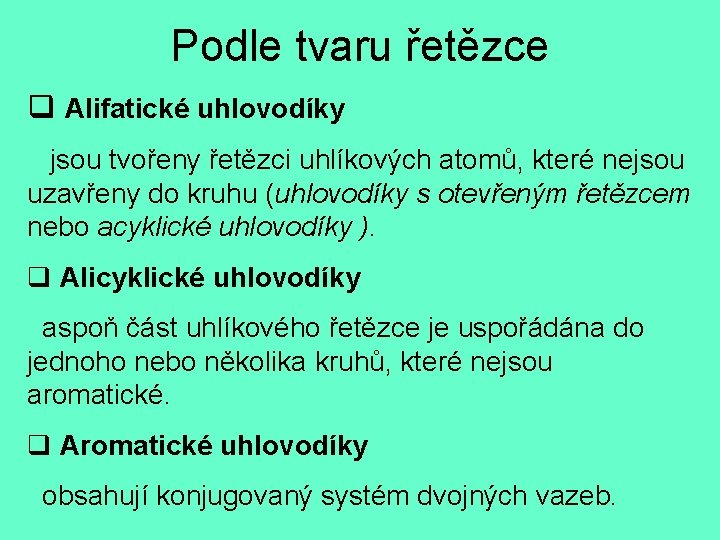 Podle tvaru řetězce

❑ Alifatické uhlovodíky

jsou tvořeny řetězci uhlíkových atomů, které nejsou uzavřeny do kruhu (uhlovodíky s otevřeným řetězcem nebo acyklické uhlovodíky ).

❑ Alicyklické uhlovodíky

aspoň část uhlíkového řetězce je uspořádána do jednoho nebo několika kruhů, které nejsou aromatické.

❑ Aromatické uhlovodíky

obsahují konjugovaný systém dvojných vazeb.